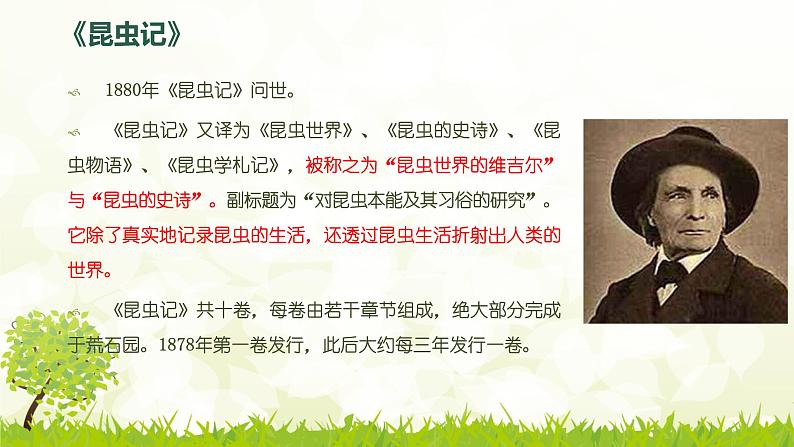 《昆虫记》

1880年《昆虫记》问世。

《昆虫记》又译为《昆虫世界》、《昆虫的史诗》、《昆虫物语》、《昆虫学札记》，被称之为“昆虫世界的维吉尔”与“昆虫的史诗”。副标题为“对昆虫本能及其习俗的研究”。它除了真实地记录昆虫的生活，还透过昆虫生活折射出人类的世界。

《昆虫记》共十卷，每卷由若干章节组成，绝大部分完成于荒石园。1878年第一卷发行，此后大约每三年发行一卷。